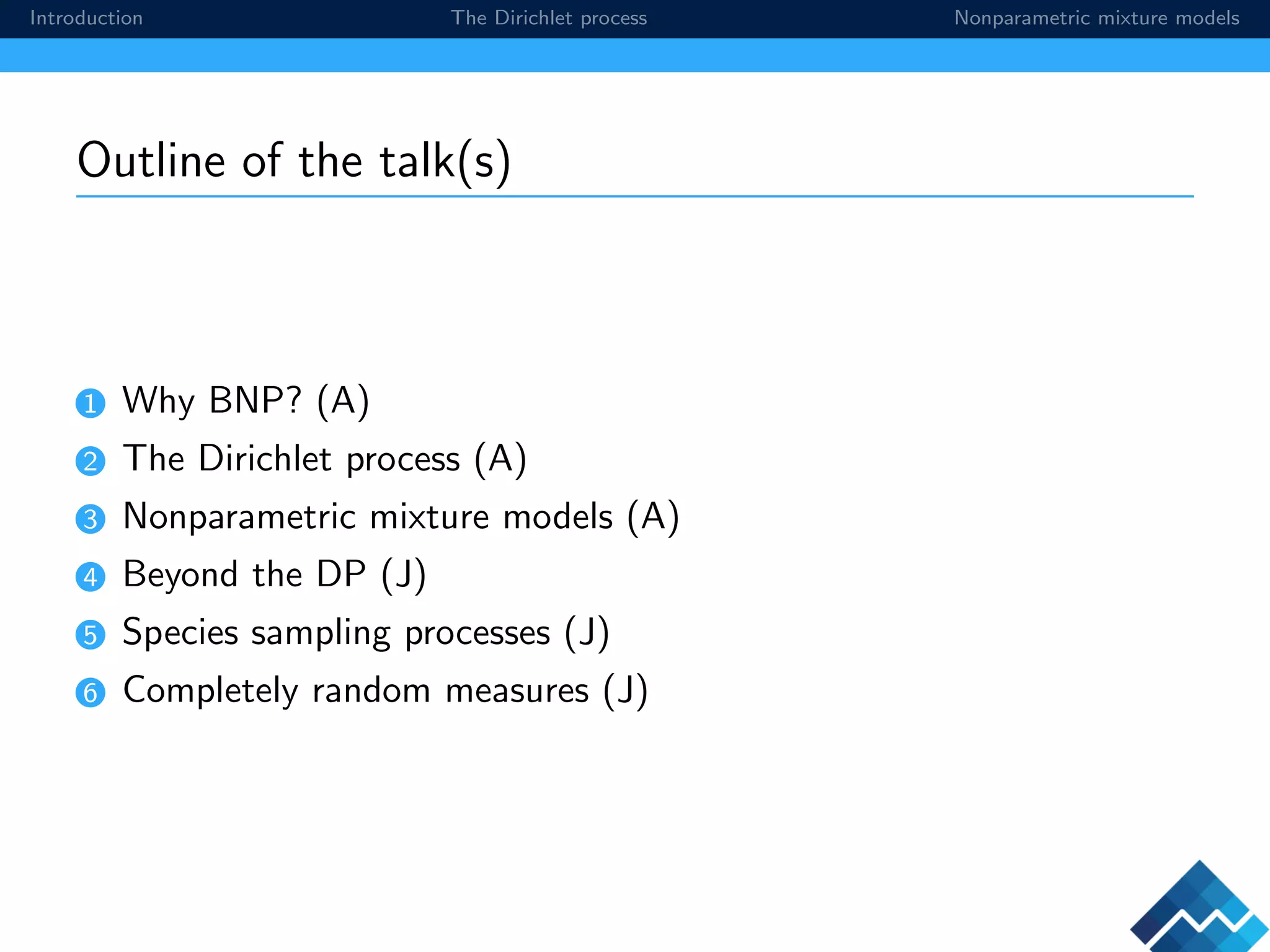 Introduction The Dirichlet process Nonparametric mixture models

Outline of the talk(s)

1 Why BNP? (A)
2 The Dirichlet process (A)
3 Nonparametric mixture models (A)
4 Beyond the DP (J)
5 Species sampling processes (J)
6 Completely random measures (J)